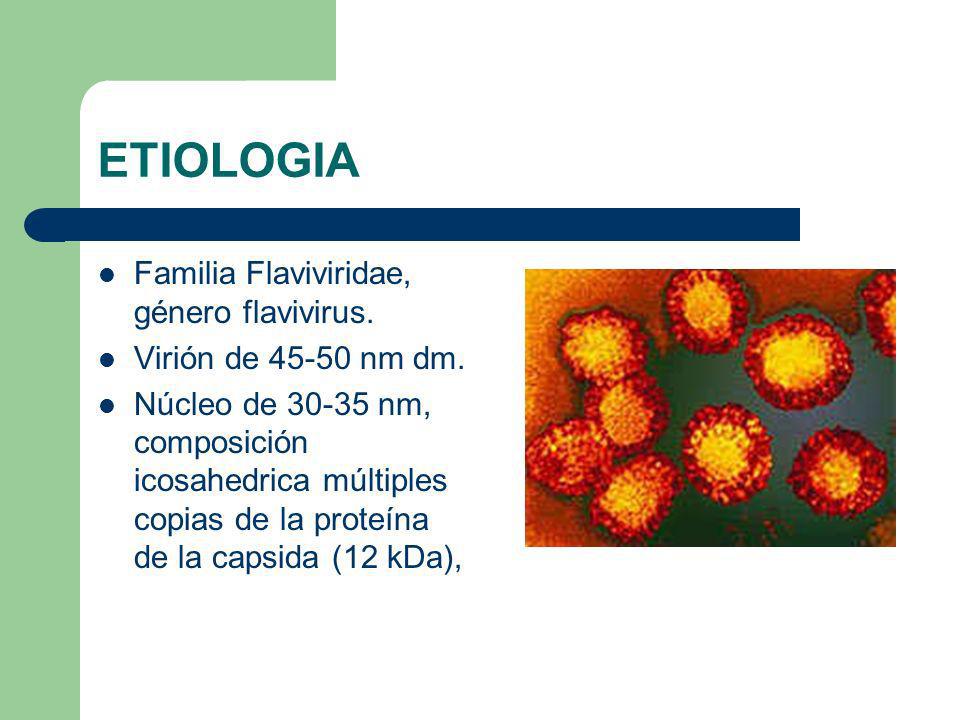 ETIOLOGIA

- Familia Flaviviridae, género flavivirus.
- Virión de 45-50 nm dm.
- Núcleo de 30-35 nm, composición icosahedrica múltiples copias de la proteína de la capsida (12 kDa),